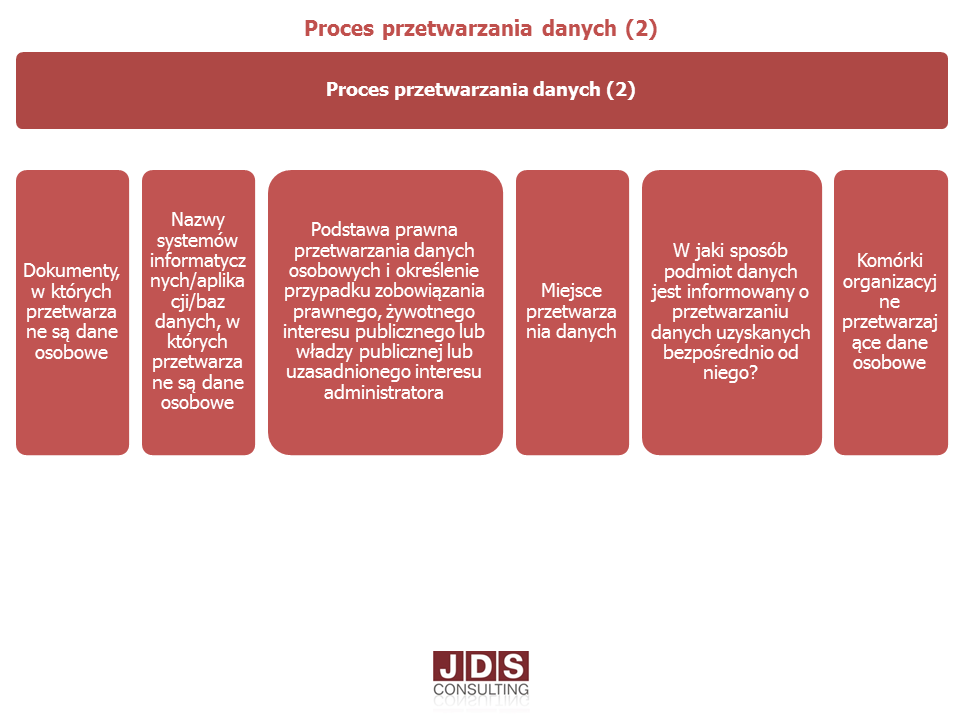 Proces przetwarzania danych (2)

Proces przetwarzania danych (2)

Dokumenty, w których przetwarzane są dane osobowe

Nazwy systemów informatycznych/aplikacji/baz danych, w których przetwarzane są dane osobowe

Podstawa prawna przetwarzania danych osobowych i określenie przypadku zobowiązania prawnego, żywotnego interesu publicznego lub władzy publicznej lub uzasadnionego interesu administratora

Miejsce przetwarzania danych

W jaki sposób podmiot danych jest informowany o przetwarzaniu danych uzyskanych bezpośrednio od niego?

Komórki organizacyjne przetwarzające dane osobowe

JDS
CONSULTING